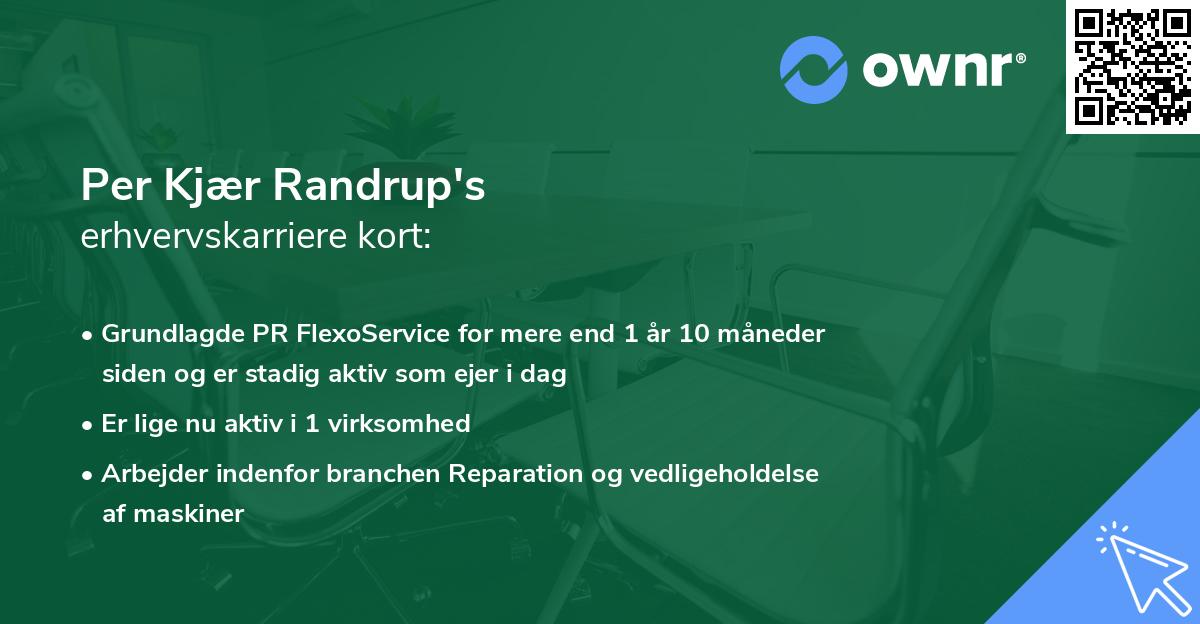 ownr®

Per Kjær Randrup's
erhvervskarriere kort:

• Grundlagde PR FlexoService for mere end 1 år 10 måneder siden og er stadig aktiv som ejer i dag
• Er lige nu aktiv i 1 virksomhed
• Arbejder indenfor branchen Reparation og vedligeholdelse af maskiner